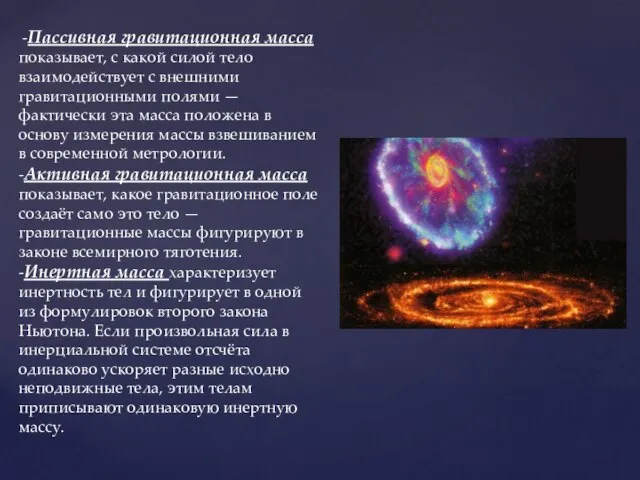 -Пассивная гравитационная масса показывает, с какой силой тело взаимодействует с внешними гравитационными полями — фактически эта масса положена в основу измерения массы взвешиванием в современной метрологии.

-Активная гравитационная масса показывает, какое гравитационное поле создаёт само это тело — гравитационные массы фигурируют в законе всемирного тяготения.

-Инертная масса характеризует инертность тел и фигурирует в одной из формулировок второго закона Ньютона. Если произвольная сила в инерциальной системе отсчёта одинаково ускоряет разные исходно неподвижные тела, этим телам приписывают одинаковую инертную массу.